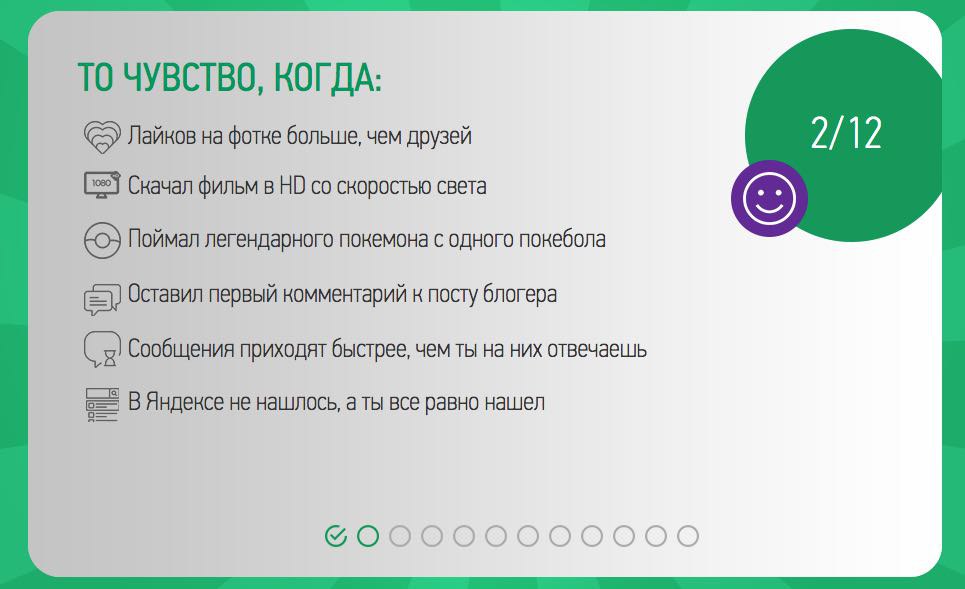 ТО ЧУВСТВО, КОГДА:

Лайков на фотке больше, чем друзей

1080 Скачал фильм в HD со скоростью света

Поймал легендарного покемона с одного покебола

Оставил первый комментарий к посту блогера

Сообщения приходят быстрее, чем ты на них отвечаешь

В Яндексе не нашлось, а ты все равно нашел

2/12